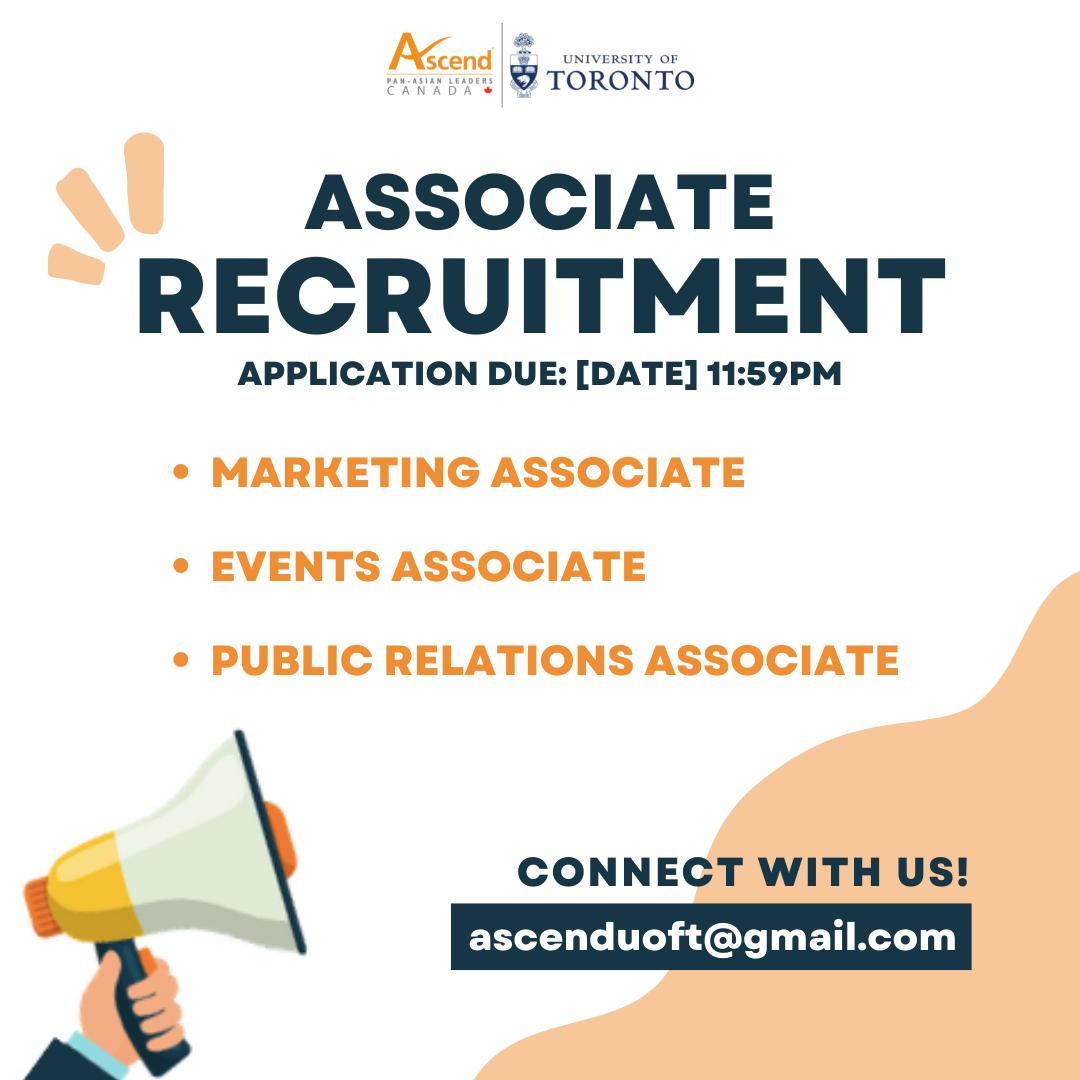 Ascend
PAN-ASIAN LEADERS
CANADA

UNIVERSITY OF
TORONTO

ASSOCIATE
RECRUITMENT

APPLICATION DUE: [DATE] 11:59PM

• MARKETING ASSOCIATE
• EVENTS ASSOCIATE
• PUBLIC RELATIONS ASSOCIATE

CONNECT WITH US!
ascenduoft@gmail.com